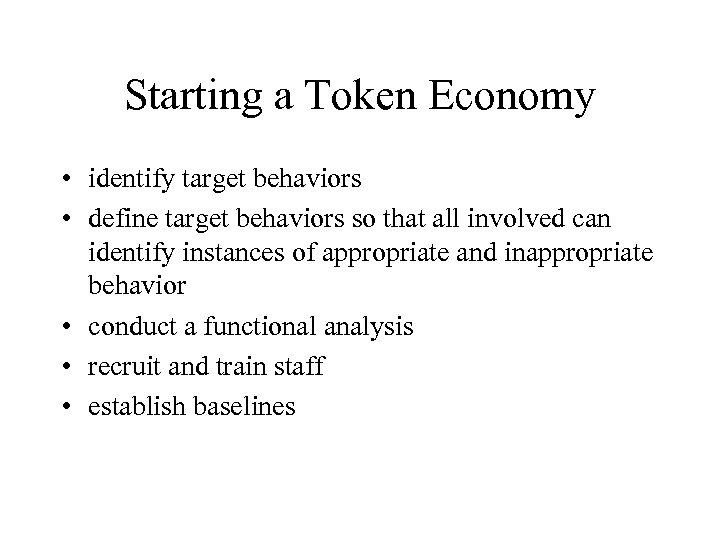 Starting a Token Economy

• identify target behaviors
• define target behaviors so that all involved can identify instances of appropriate and inappropriate behavior
• conduct a functional analysis
• recruit and train staff
• establish baselines